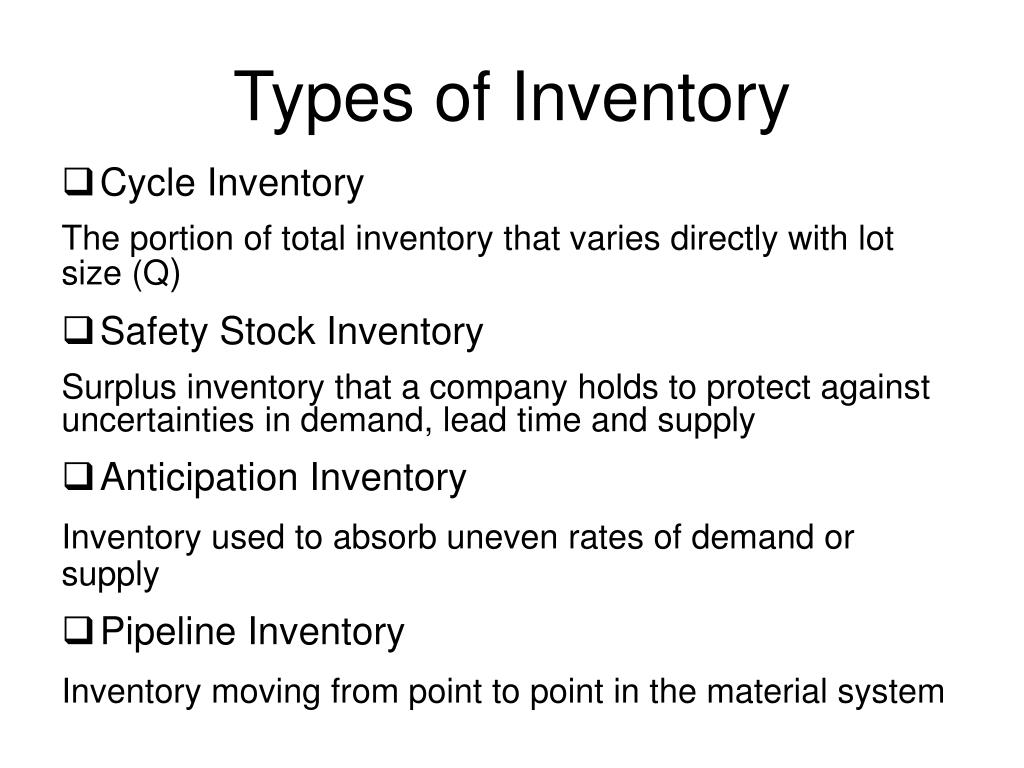 Types of Inventory

❑ Cycle Inventory

The portion of total inventory that varies directly with lot size (Q)

❑ Safety Stock Inventory

Surplus inventory that a company holds to protect against uncertainties in demand, lead time and supply

❑ Anticipation Inventory

Inventory used to absorb uneven rates of demand or supply

❑ Pipeline Inventory

Inventory moving from point to point in the material system